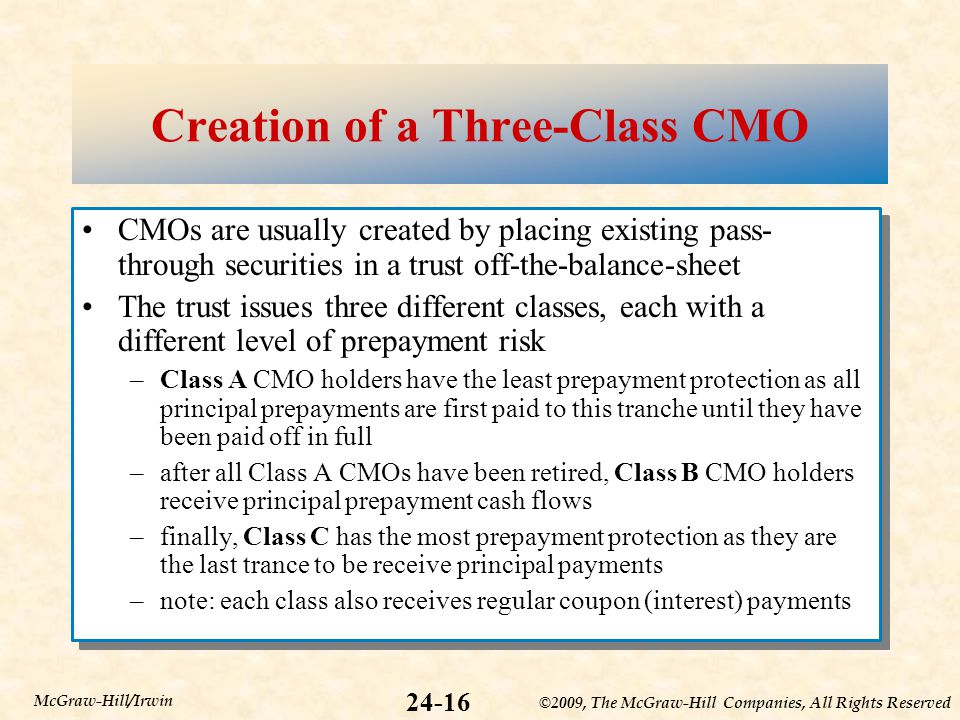 Creation of a Three-Class CMO

• CMOs are usually created by placing existing pass-through securities in a trust off-the-balance-sheet

• The trust issues three different classes, each with a different level of prepayment risk

– Class A CMO holders have the least prepayment protection as all principal prepayments are first paid to this tranche until they have been paid off in full

– after all Class A CMOs have been retired, Class B CMO holders receive principal prepayment cash flows

– finally, Class C has the most prepayment protection as they are the last trance to be receive principal payments

– note: each class also receives regular coupon (interest) payments

McGraw-Hill/Irwin

24-16

©2009, The McGraw-Hill Companies, All Rights Reserved